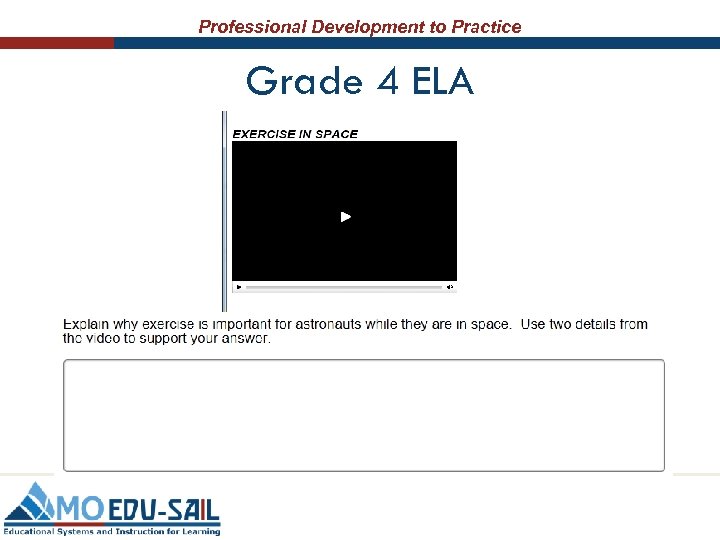 Professional Development to Practice

Grade 4 ELA

EXERCISE IN SPACE

Explain why exercise is important for astronauts while they are in space. Use two details from the video to support your answer.

MO EDU-SAIL
Educational Systems and Instruction for Learning